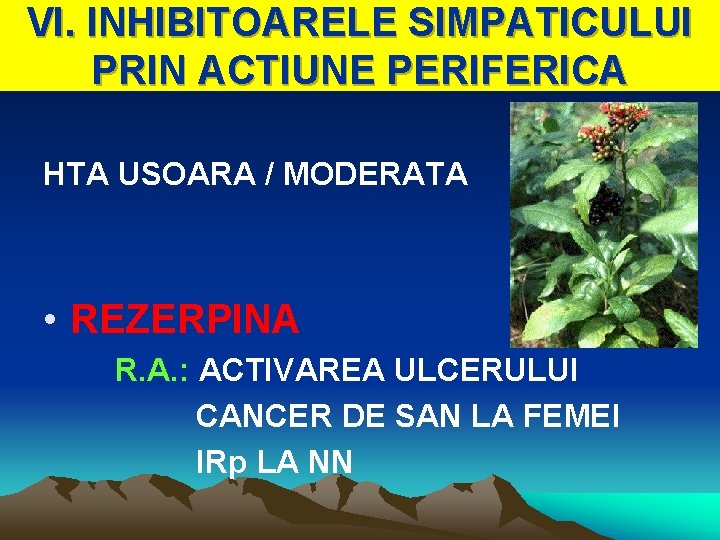 VI. INHIBITOARELE SIMPATICULUI PRIN ACTIUNE PERIFERICA

HTA USOARA / MODERATA

• REZERPINA

R.A.: ACTIVAREA ULCERULUI
CANCER DE SAN LA FEMEI
IRp LA NN